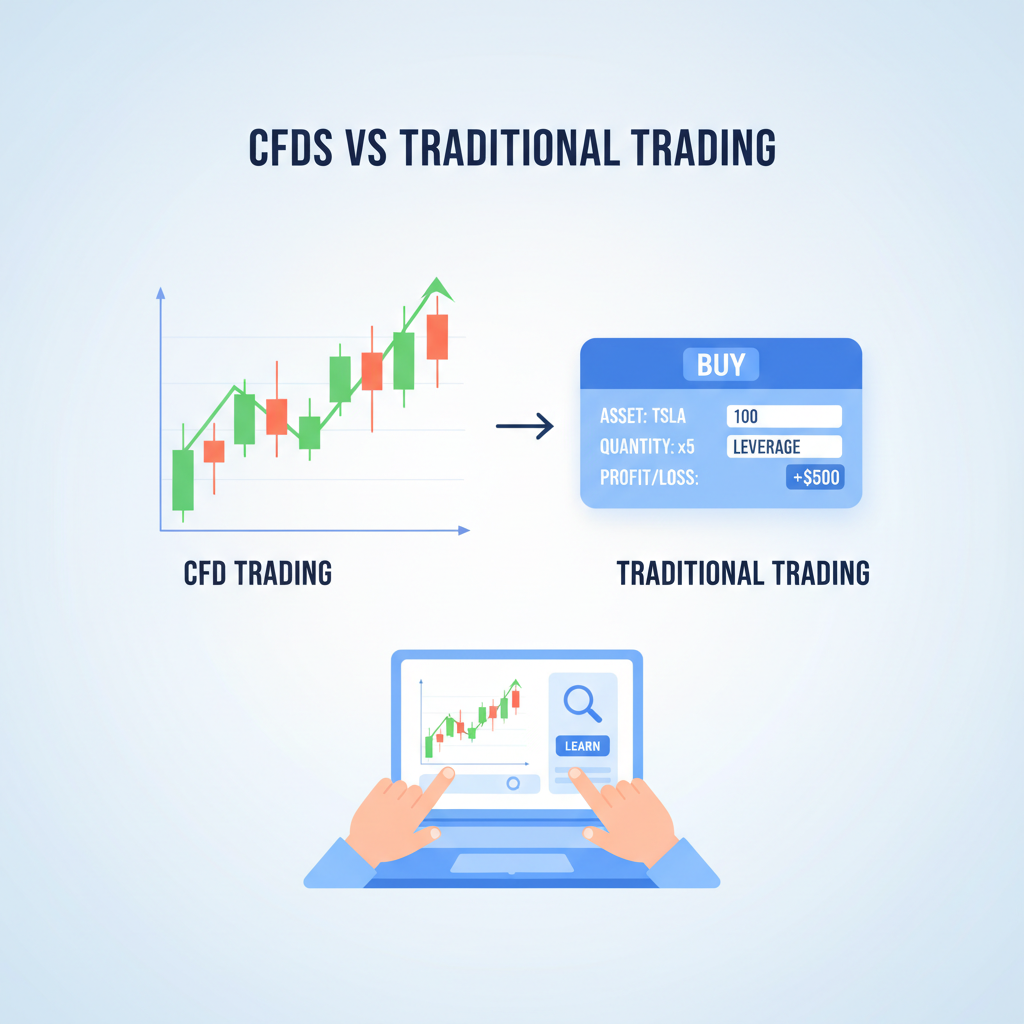 CFDS VS TRADITIONAL TRADING

BUY

ASSET: TSLA 100

QUANTITY: x5 LEVERAGE

PROFIT/LOSS: +$500

CFD TRADING

TRADITIONAL TRADING

LEARN